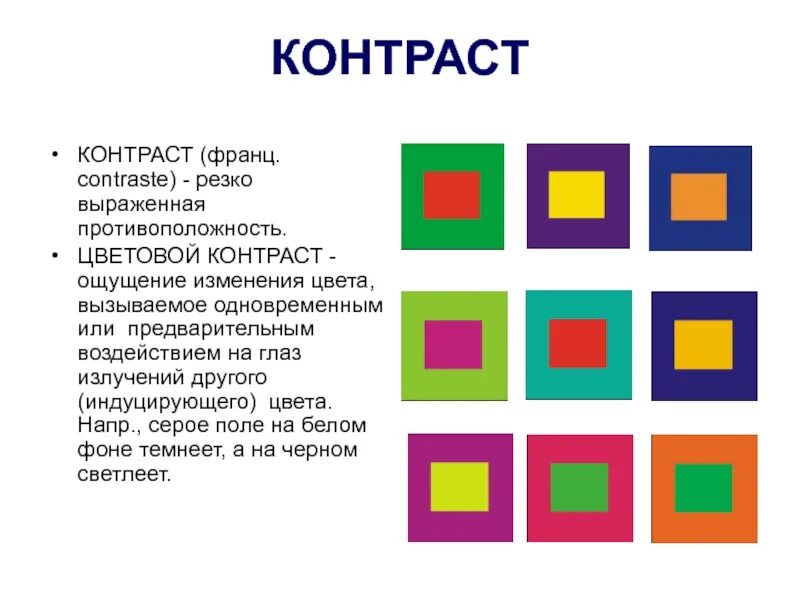 КОНТРАСТ

• КОНТРАСТ (франц. contraste) - резко выраженная противоположность.
• ЦВЕТОВОЙ КОНТРАСТ - ощущение изменения цвета, вызываемое одновременным или предварительным воздействием на глаз излучений другого (индуцирующего) цвета. Напр., серое поле на белом фоне темнеет, а на черном светлеет.